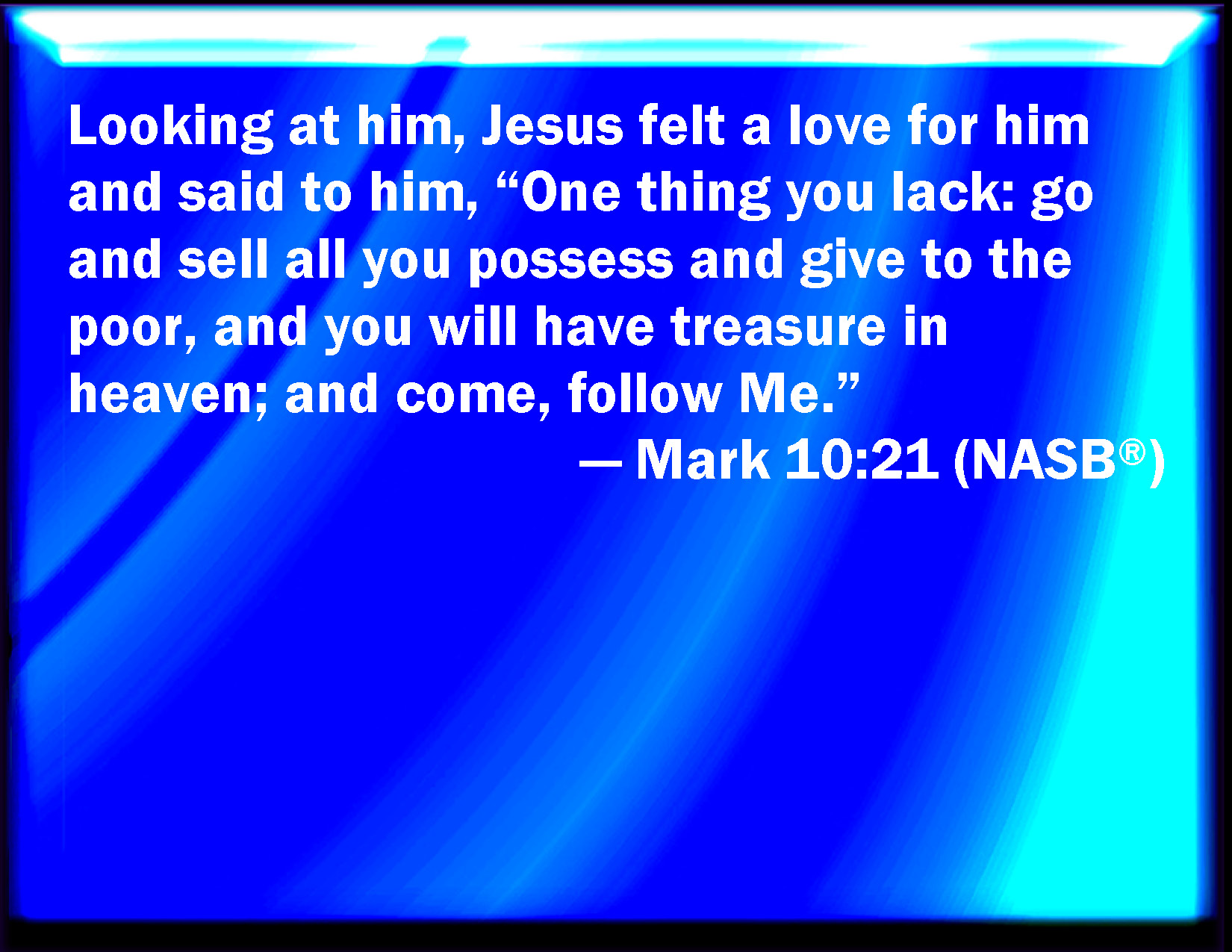 Looking at him, Jesus felt a love for him and said to him, “One thing you lack: go and sell all you possess and give to the poor, and you will have treasure in heaven; and come, follow Me.”

— Mark 10:21 (NASB®)